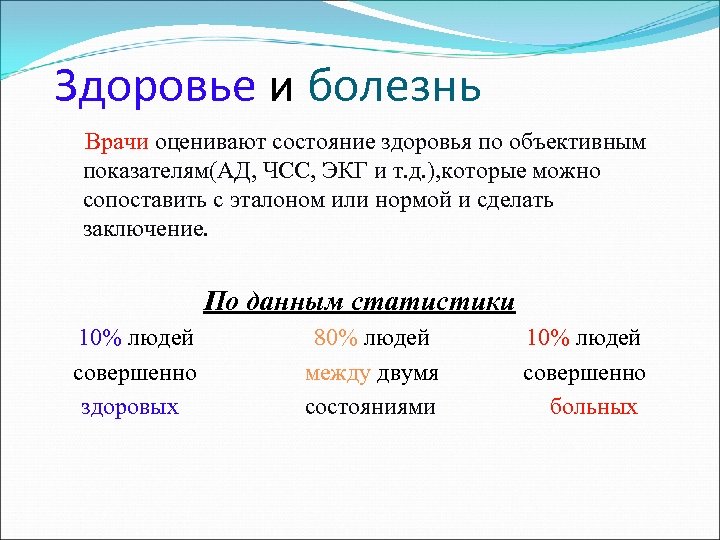 Здоровье и болезнь

Врачи оценивают состояние здоровья по объективным показателям(АД, ЧСС, ЭКГ и т.д.),которые можно сопоставить с эталоном или нормой и сделать заключение.

По данным статистики

10% людей совершенно здоровых

80% людей между двумя состояниями

10% людей совершенно больных